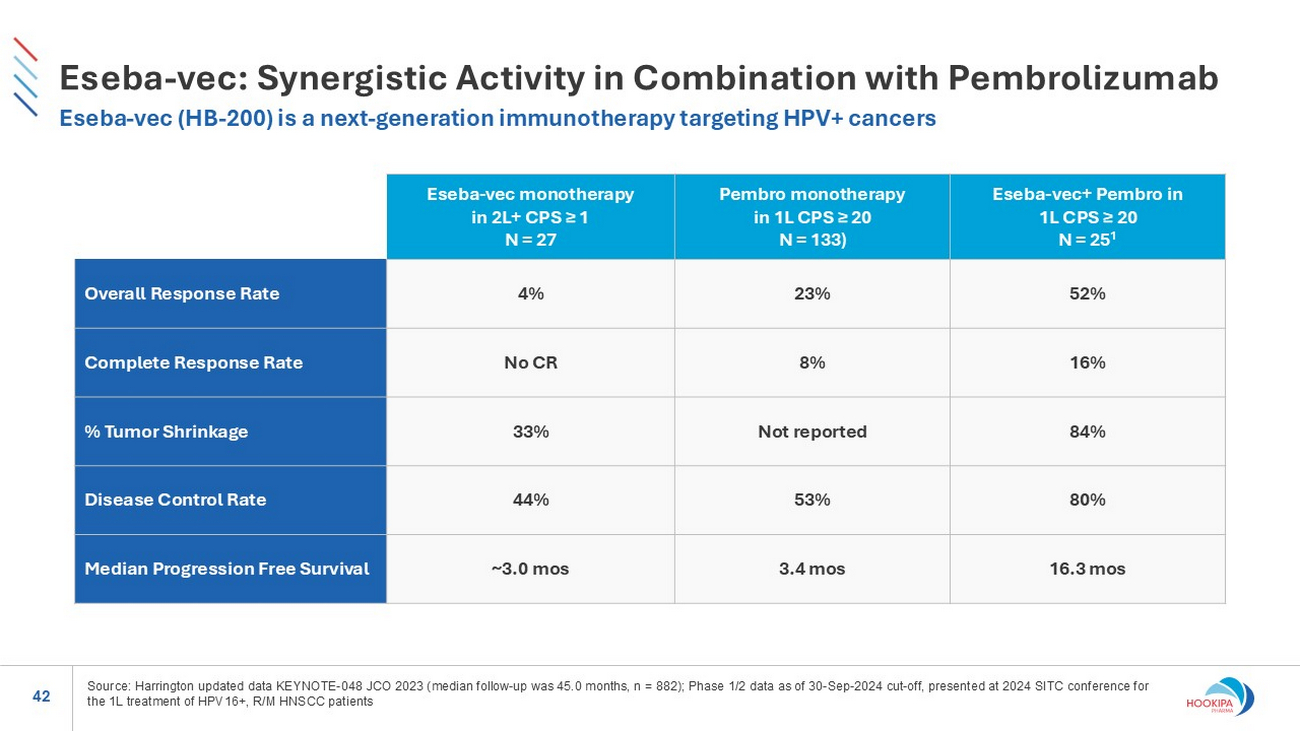 Eseba-vec: Synergistic Activity in Combination with Pembrolizumab
Eseba-vec (HB-200) is a next-generation immunotherapy targeting HPV+ cancers

| | Eseba-vec monotherapy in 2L+ CPS ≥ 1 N = 27 | Pembro monotherapy in 1L CPS ≥ 20 N = 133) | Eseba-vec+ Pembro in 1L CPS ≥ 20 N = 25$^1$ |
|---|---|---|---|
| Overall Response Rate | 4% | 23% | 52% |
| Complete Response Rate | No CR | 8% | 16% |
| % Tumor Shrinkage | 33% | Not reported | 84% |
| Disease Control Rate | 44% | 53% | 80% |
| Median Progression Free Survival | ~3.0 mos | 3.4 mos | 16.3 mos |

42

Source: Harrington updated data KEYNOTE-048 JCO 2023 (median follow-up was 45.0 months, n = 882); Phase 1/2 data as of 30-Sep-2024 cut-off, presented at 2024 SITC conference for the 1L treatment of HPV16+, R/M HNSCC patients

HOOKIPA PHARMA